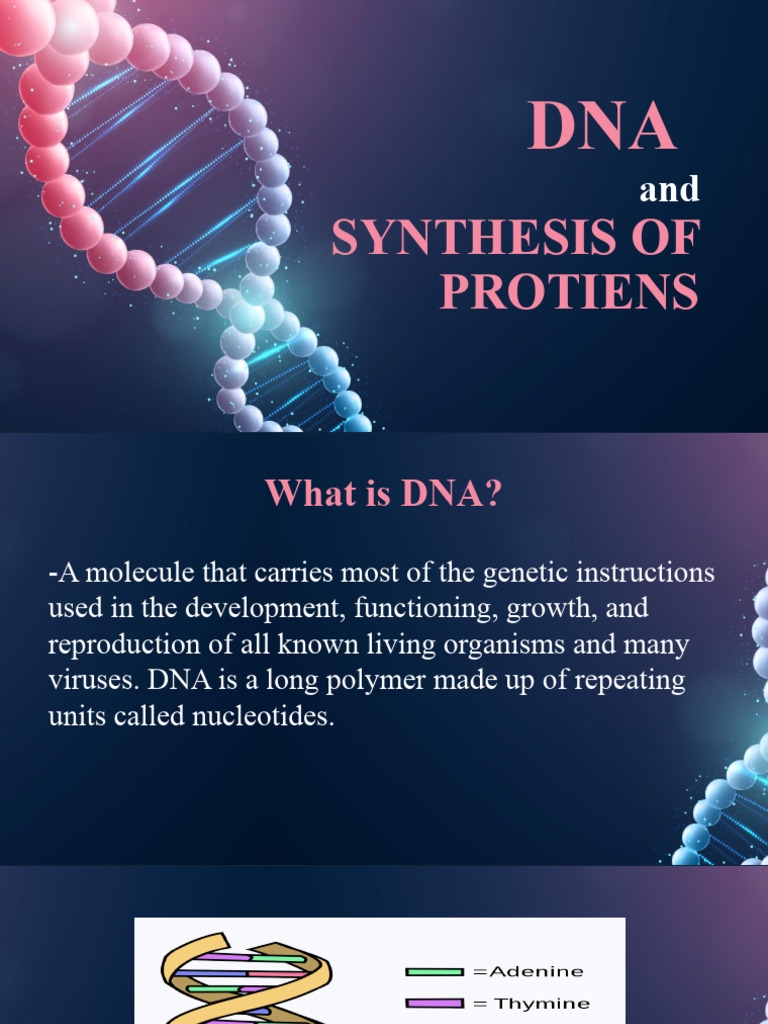 DNA

and

SYNTHESIS OF PROTIENS

What is DNA?

-A molecule that carries most of the genetic instructions used in the development, functioning, growth, and reproduction of all known living organisms and many viruses. DNA is a long polymer made up of repeating units called nucleotides.

=Adenine

= Thymine